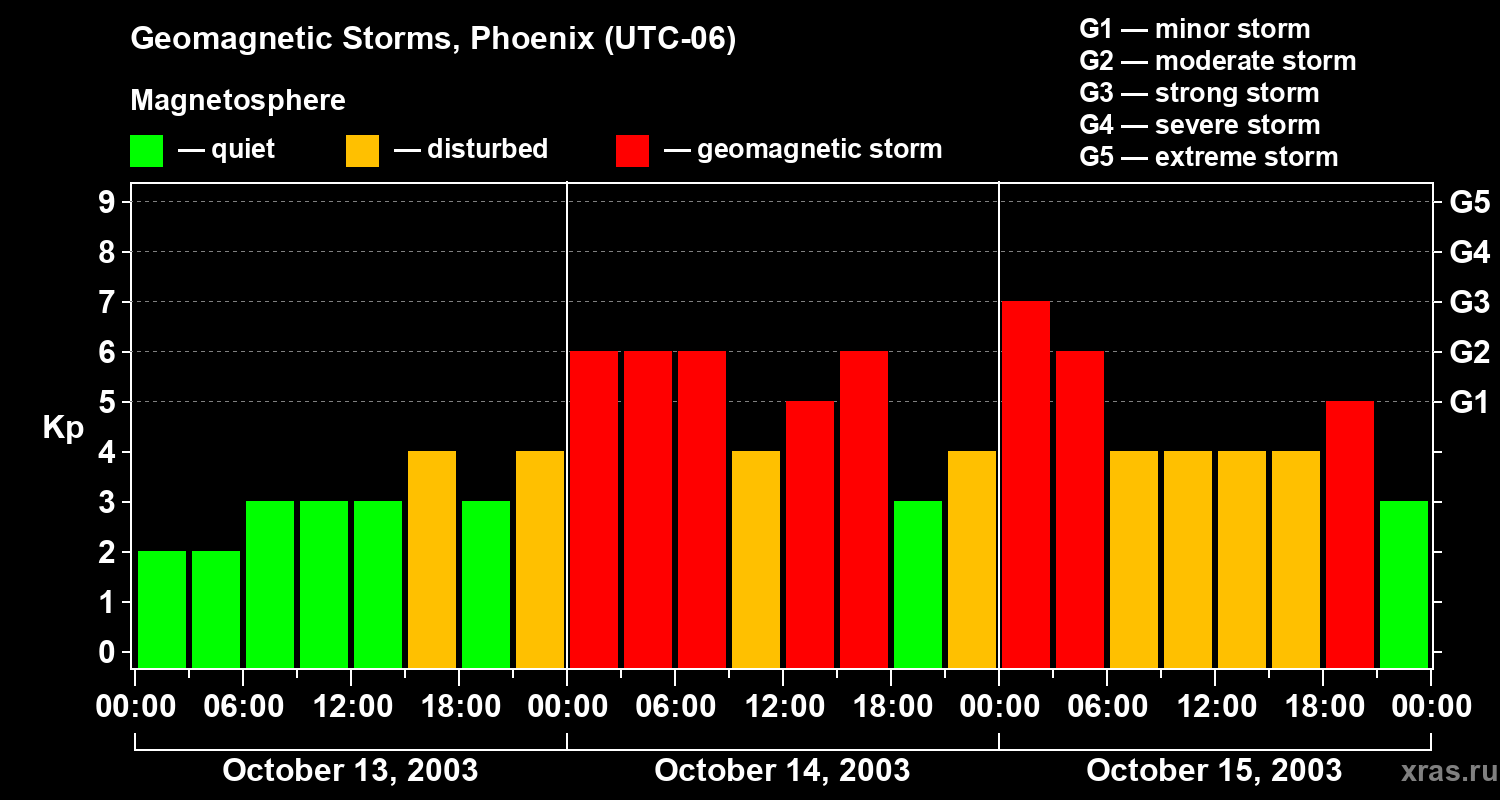 Geomagnetic Storms, Phoenix (UTC-06)

Magnetosphere

— quiet — disturbed — geomagnetic storm

G1 — minor storm
G2 — moderate storm
G3 — strong storm
G4 — severe storm
G5 — extreme storm

Kp

9
8
7
6
5
4
3
2
1
0

G5
G4
G3
G2
G1

00:00 06:00 12:00 18:00 00:00 06:00 12:00 18:00 00:00 06:00 12:00 18:00 00:00

October 13, 2003 October 14, 2003 October 15, 2003

xras.ru